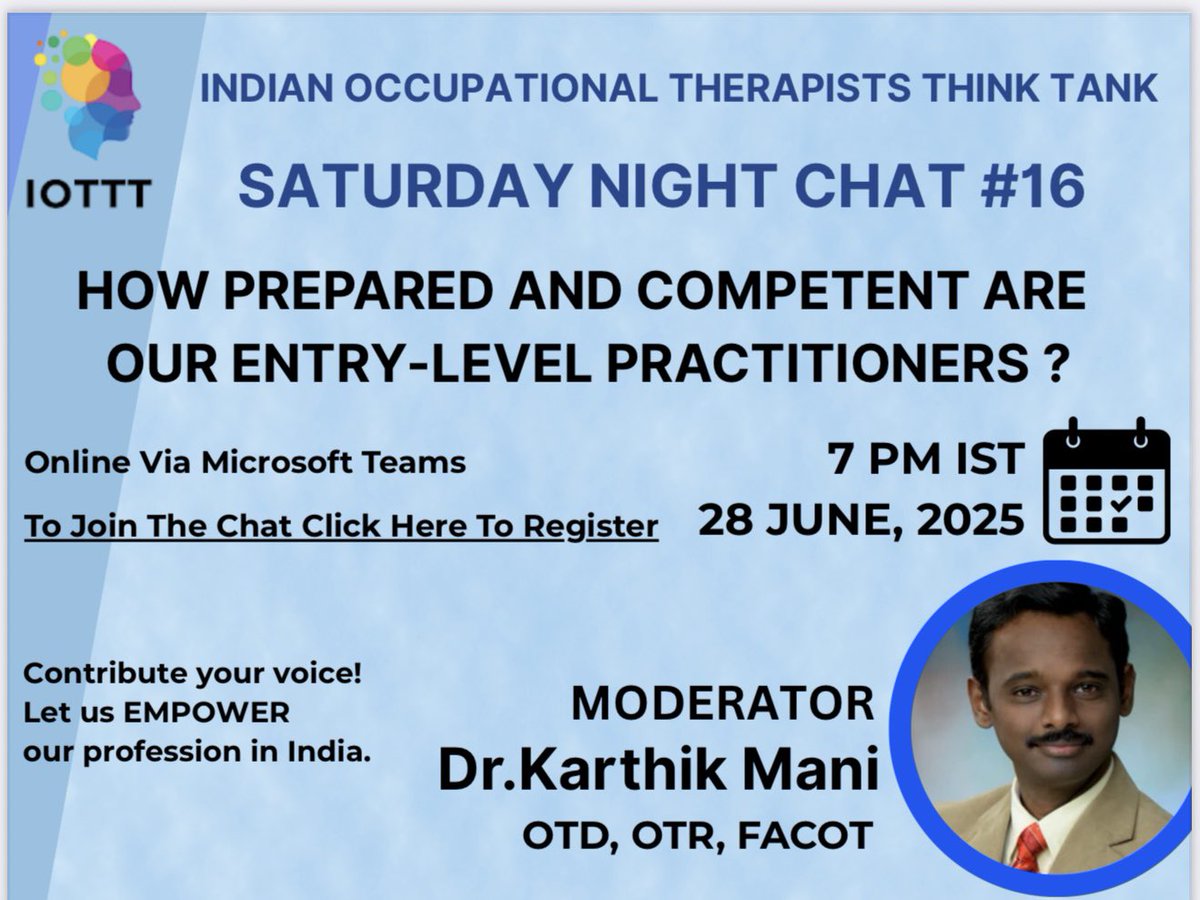 IOTTT

INDIAN OCCUPATIONAL THERAPISTS THINK TANK

SATURDAY NIGHT CHAT #16

HOW PREPARED AND COMPETENT ARE OUR ENTRY-LEVEL PRACTITIONERS ?

Online Via Microsoft Teams

To Join The Chat Click Here To Register

7 PM IST

28 JUNE, 2025

Contribute your voice! Let us EMPOWER our profession in India.

MODERATOR

Dr.Karthik Mani

OTD, OTR, FACOT